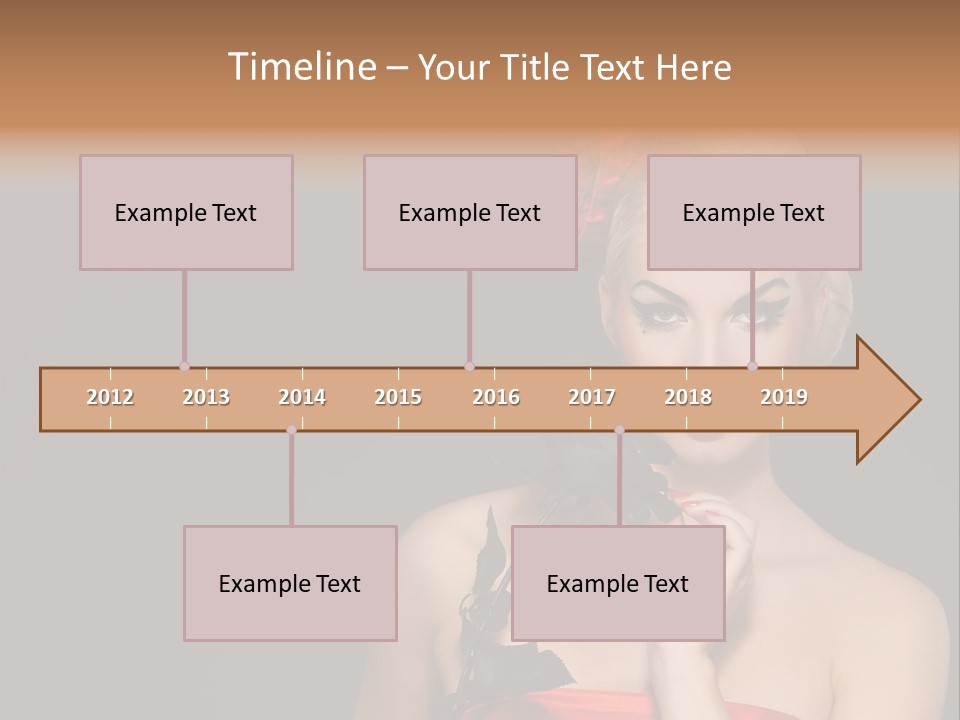 Timeline – Your Title Text Here

Example Text

Example Text

Example Text

2012 2013 2014 2015 2016 2017 2018 2019

Example Text

Example Text